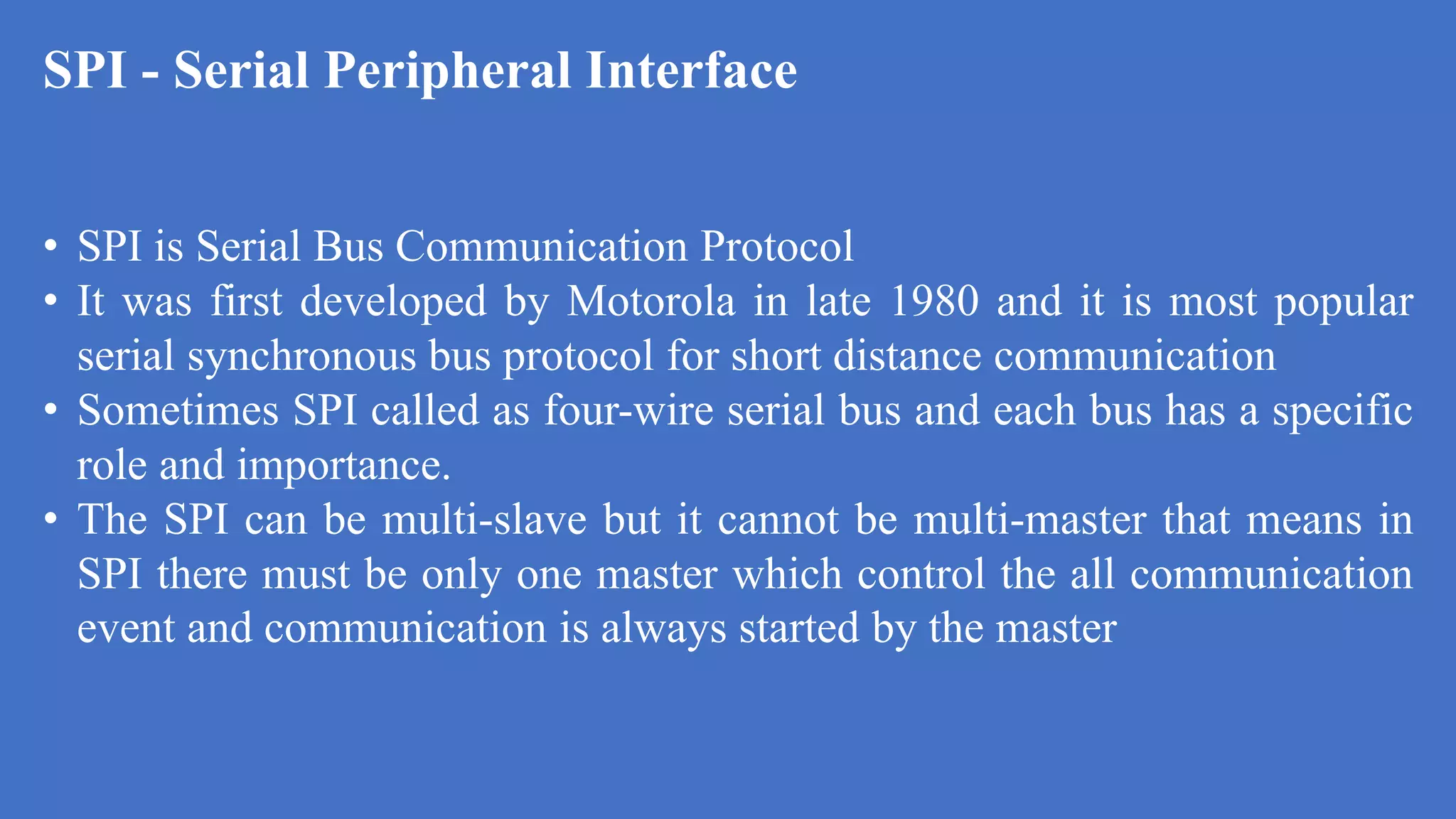 SPI - Serial Peripheral Interface

• SPI is Serial Bus Communication Protocol
• It was first developed by Motorola in late 1980 and it is most popular serial synchronous bus protocol for short distance communication
• Sometimes SPI called as four-wire serial bus and each bus has a specific role and importance.
• The SPI can be multi-slave but it cannot be multi-master that means in SPI there must be only one master which control the all communication event and communication is always started by the master